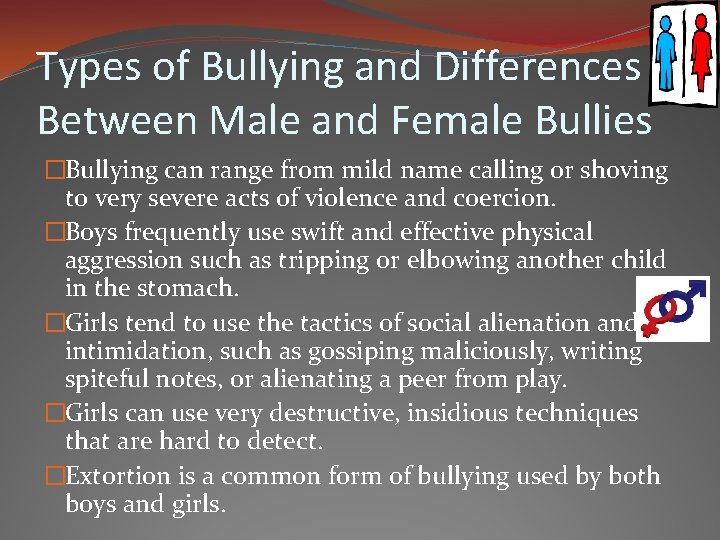 Types of Bullying and Differences Between Male and Female Bullies

□Bullying can range from mild name calling or shoving to very severe acts of violence and coercion.

□Boys frequently use swift and effective physical aggression such as tripping or elbowing another child in the stomach.

□Girls tend to use the tactics of social alienation and intimidation, such as gossiping maliciously, writing spiteful notes, or alienating a peer from play.

□Girls can use very destructive, insidious techniques that are hard to detect.

□Extortion is a common form of bullying used by both boys and girls.